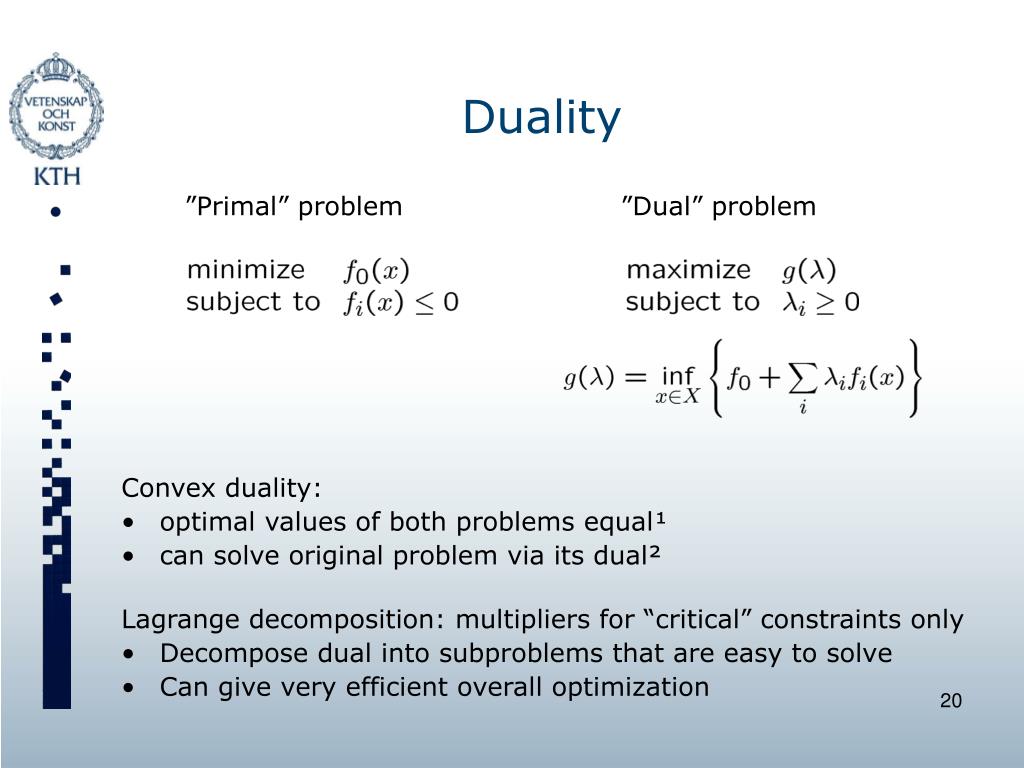 VETENSKAP OCH KONST

KTH

Duality

”Primal” problem

minimize $f_0(x)$
subject to $f_i(x) \leq 0$

”Dual” problem

maximize $g(\lambda)$
subject to $\lambda_i \geq 0$

$g(\lambda) = \inf_{x \in X} \left\{ f_0 + \sum_i \lambda_i f_i(x) \right\}$

Convex duality:
• optimal values of both problems equal¹
• can solve original problem via its dual²

Lagrange decomposition: multipliers for “critical” constraints only
• Decompose dual into subproblems that are easy to solve
• Can give very efficient overall optimization

20